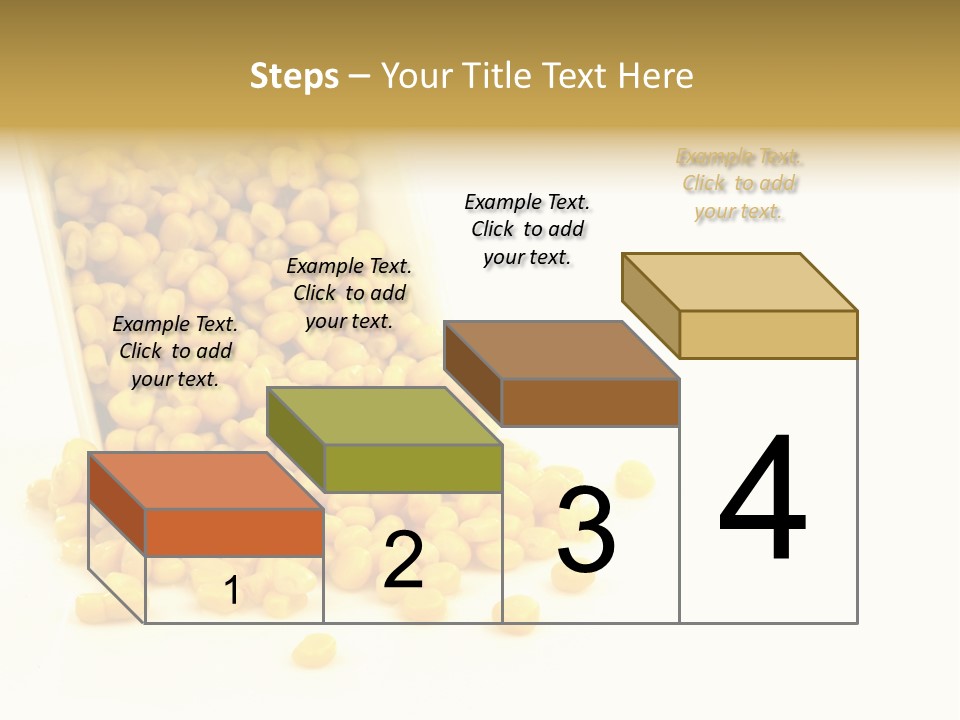 Steps – Your Title Text Here

Example Text. Click to add your text.

Example Text. Click to add your text.

Example Text. Click to add your text.

Example Text. Click to add your text.

1

2

3

4